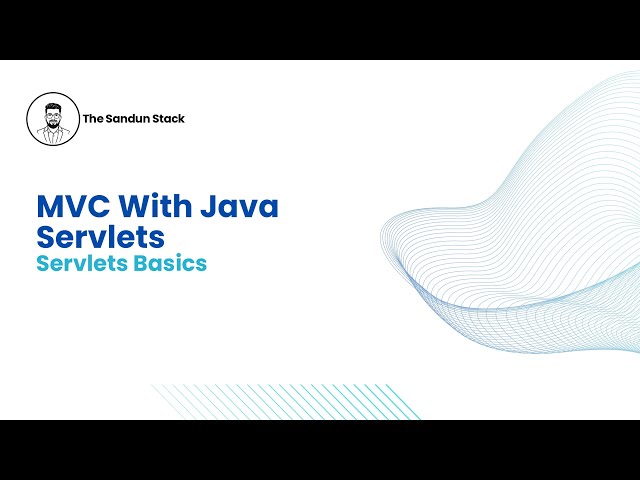 The Sandun Stack

MVC With Java Servlets
Servlets Basics